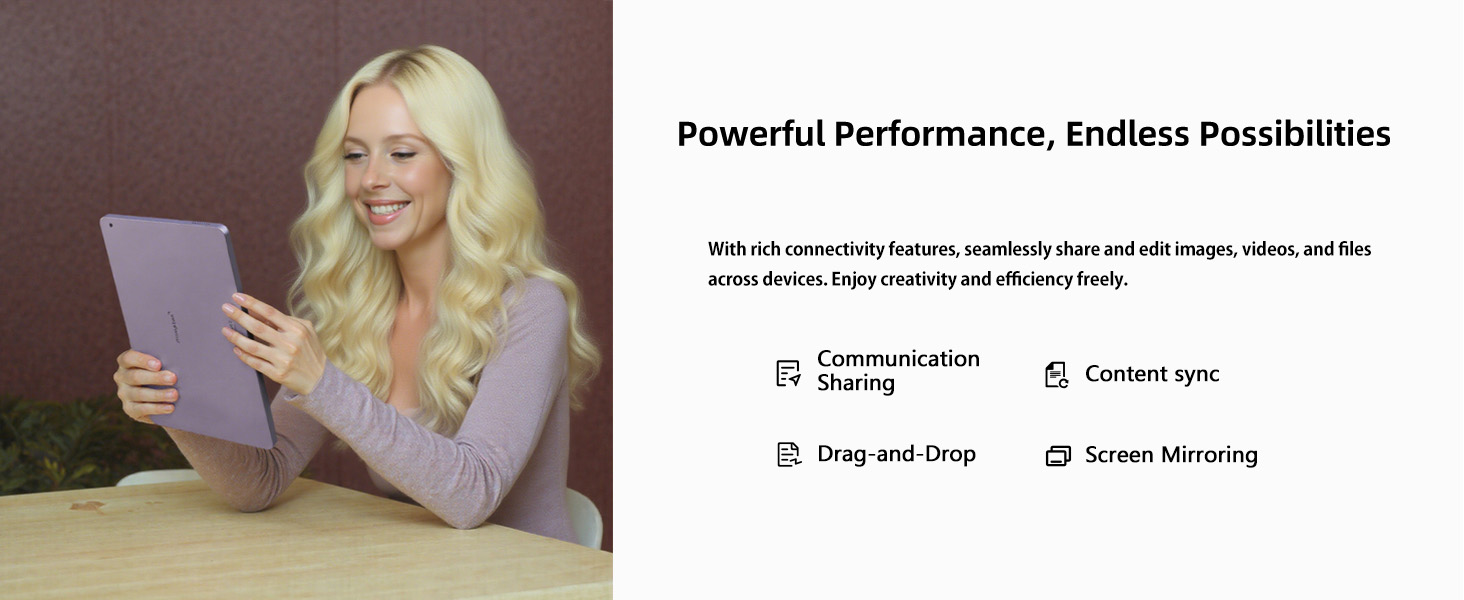 Powerful Performance, Endless Possibilities

With rich connectivity features, seamlessly share and edit images, videos, and files across devices. Enjoy creativity and efficiency freely.

Communication Sharing

Content sync

Drag-and-Drop

Screen Mirroring